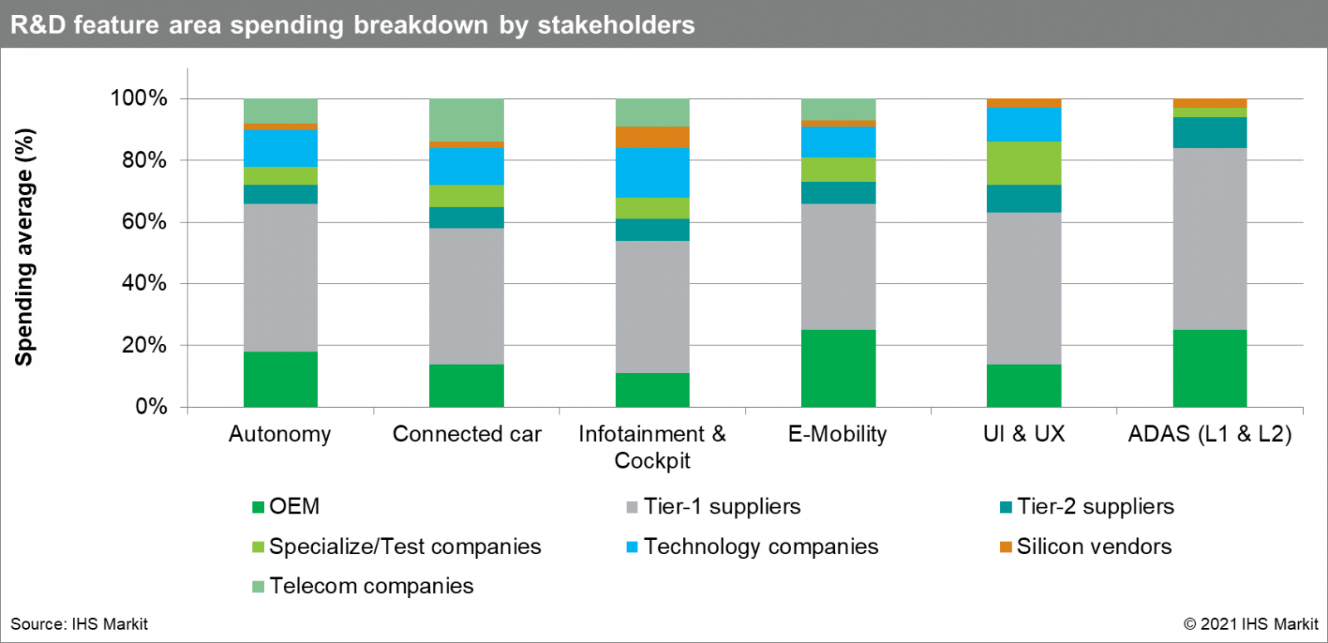 R&D feature area spending breakdown by stakeholders

Spending average (%)

100%
80%
60%
40%
20%
0%

Autonomy
Connected car
Infotainment & Cockpit
E-Mobility
UI & UX
ADAS (L1 & L2)

OEM
Tier-1 suppliers
Tier-2 suppliers
Specialize/Test companies
Technology companies
Silicon vendors
Telecom companies

Source: IHS Markit
© 2021 IHS Markit